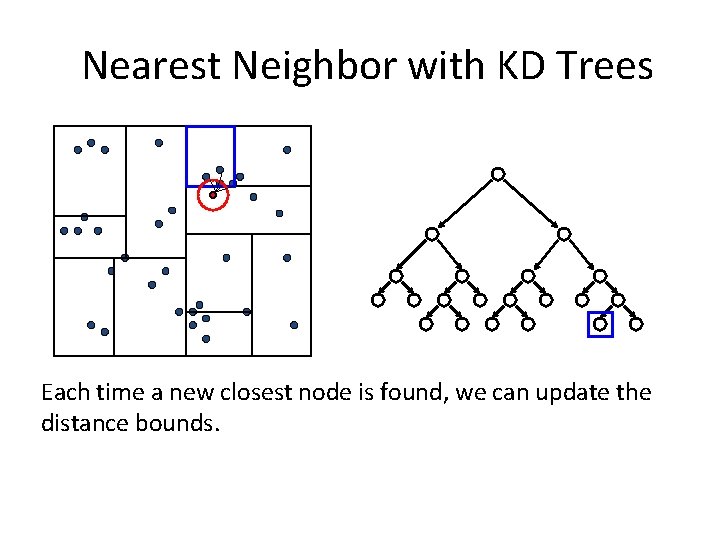 Nearest Neighbor with KD Trees

Each time a new closest node is found, we can update the distance bounds.